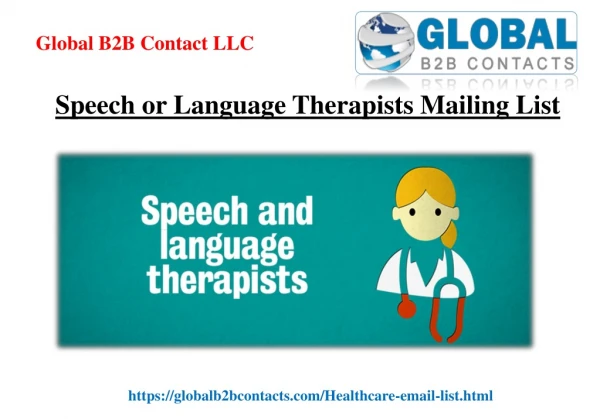 Global B2B Contact LLC

GLOBAL
B2B CONTACTS

Speech or Language Therapists Mailing List

Speech and language therapists

https://globalb2bcontacts.com/Healthcare-email-list.html